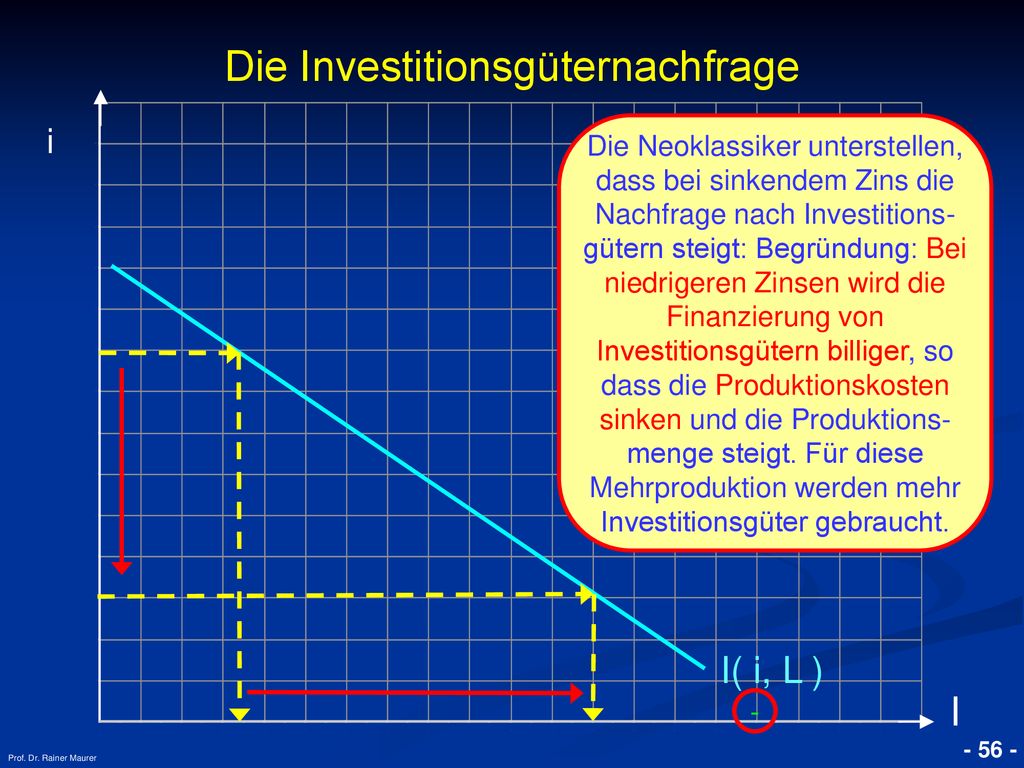 Die Investitionsgüternachfrage

i

Die Neoklassiker unterstellen, dass bei sinkendem Zins die Nachfrage nach Investitionsgütern steigt: Begründung: Bei niedrigeren Zinsen wird die Finanzierung von Investitionsgütern billiger, so dass die Produktionskosten sinken und die Produktionsmenge steigt. Für diese Mehrproduktion werden mehr Investitionsgüter gebraucht.

I( i, L )
-

I

Prof. Dr. Rainer Maurer

- 56 -